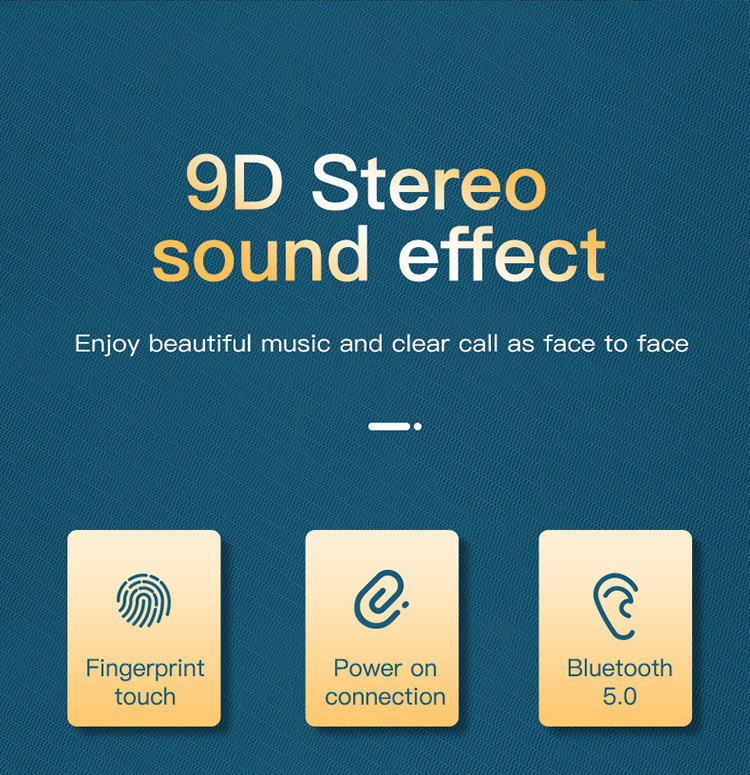 9D Stereo sound effect

Enjoy beautiful music and clear call as face to face

Fingerprint touch

Power on connection

Bluetooth 5.0